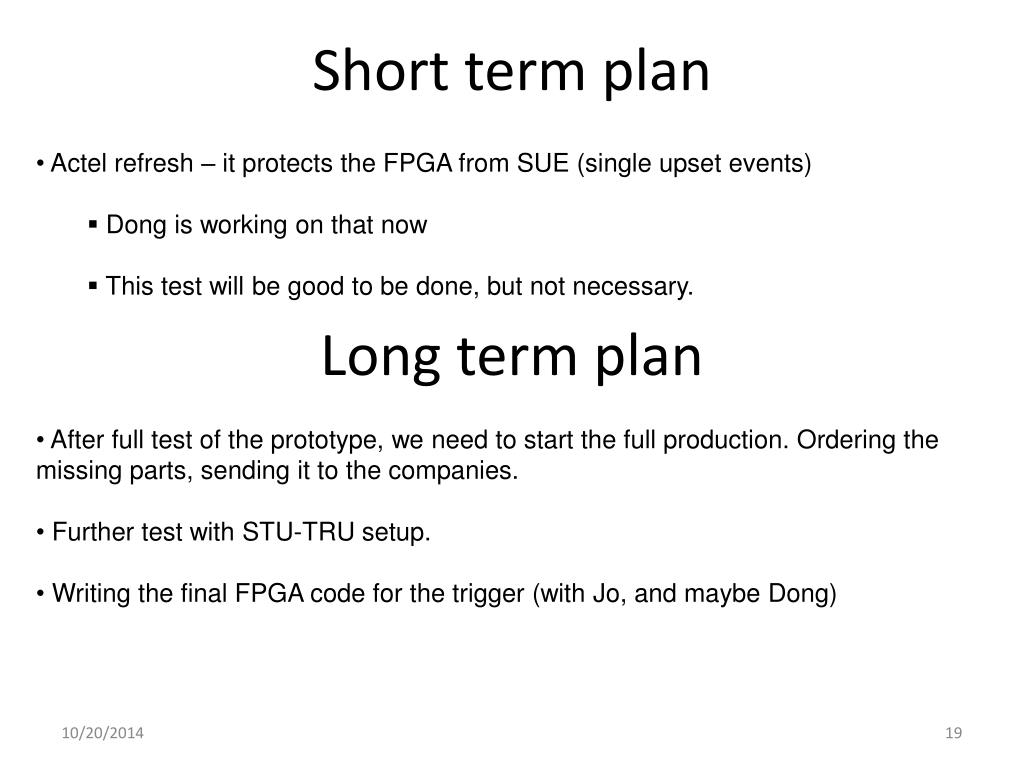 Short term plan

• Actel refresh – it protects the FPGA from SUE (single upset events)

▪ Dong is working on that now

▪ This test will be good to be done, but not necessary.

Long term plan

• After full test of the prototype, we need to start the full production. Ordering the missing parts, sending it to the companies.

• Further test with STU-TRU setup.

• Writing the final FPGA code for the trigger (with Jo, and maybe Dong)

10/20/2014

19